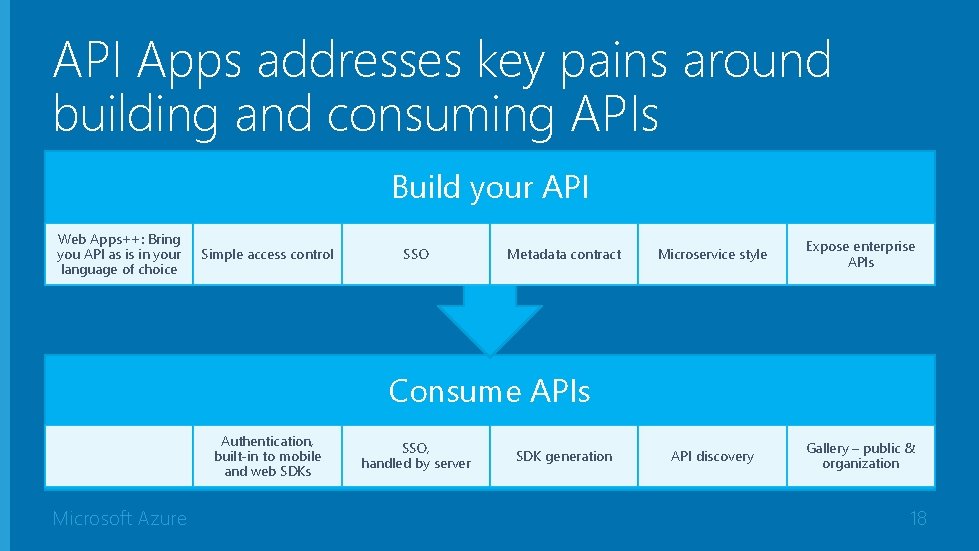 API Apps addresses key pains around building and consuming APIs

Build your API

Web Apps++: Bring you API as is in your language of choice

Simple access control

SSO

Metadata contract

Microservice style

Expose enterprise APIs

Consume APIs

Authentication, built-in to mobile and web SDKs

SSO, handled by server

SDK generation

API discovery

Gallery – public & organization

Microsoft Azure

18